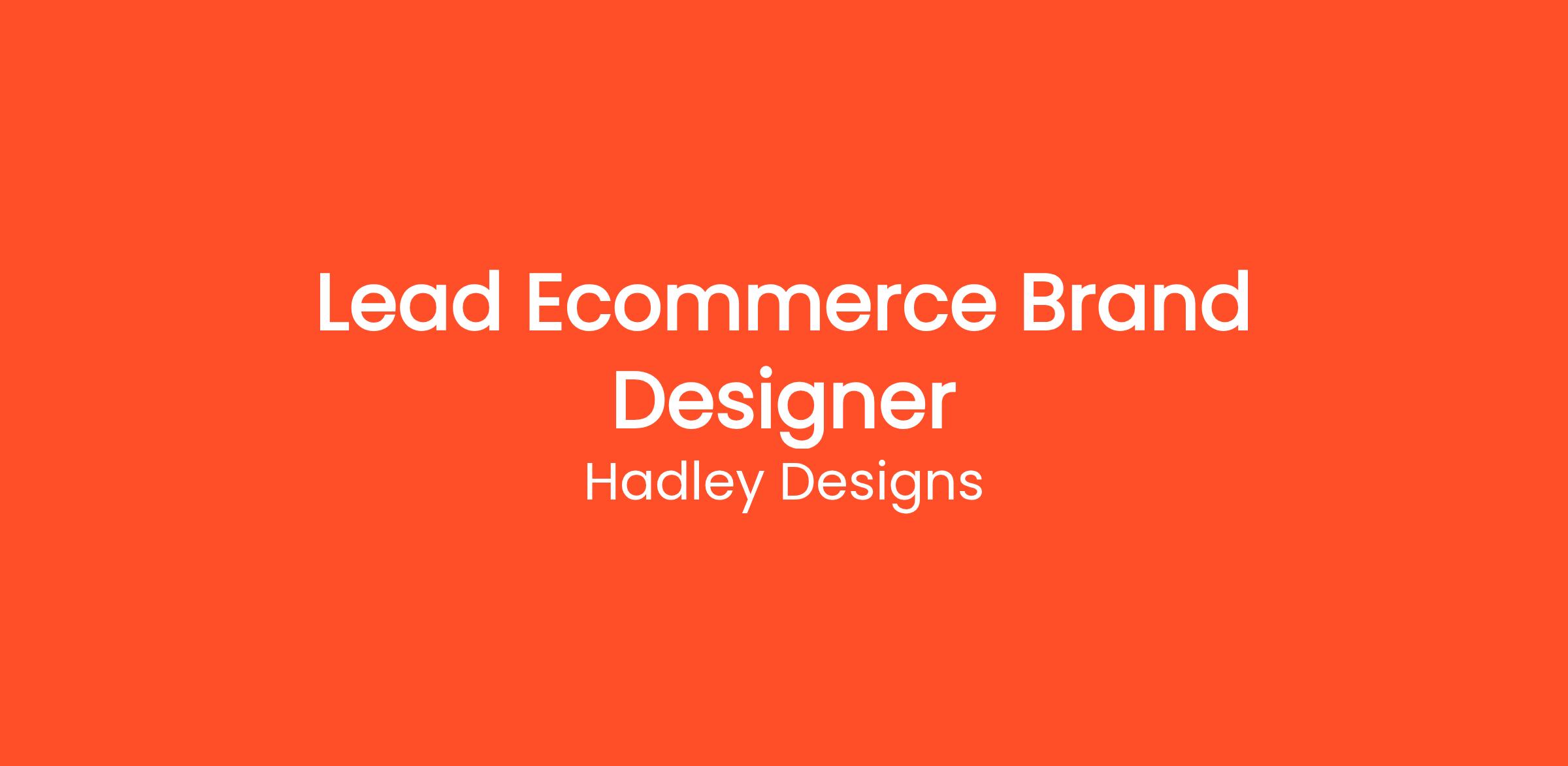 Lead Ecommerce Brand Designer

Hadley Designs